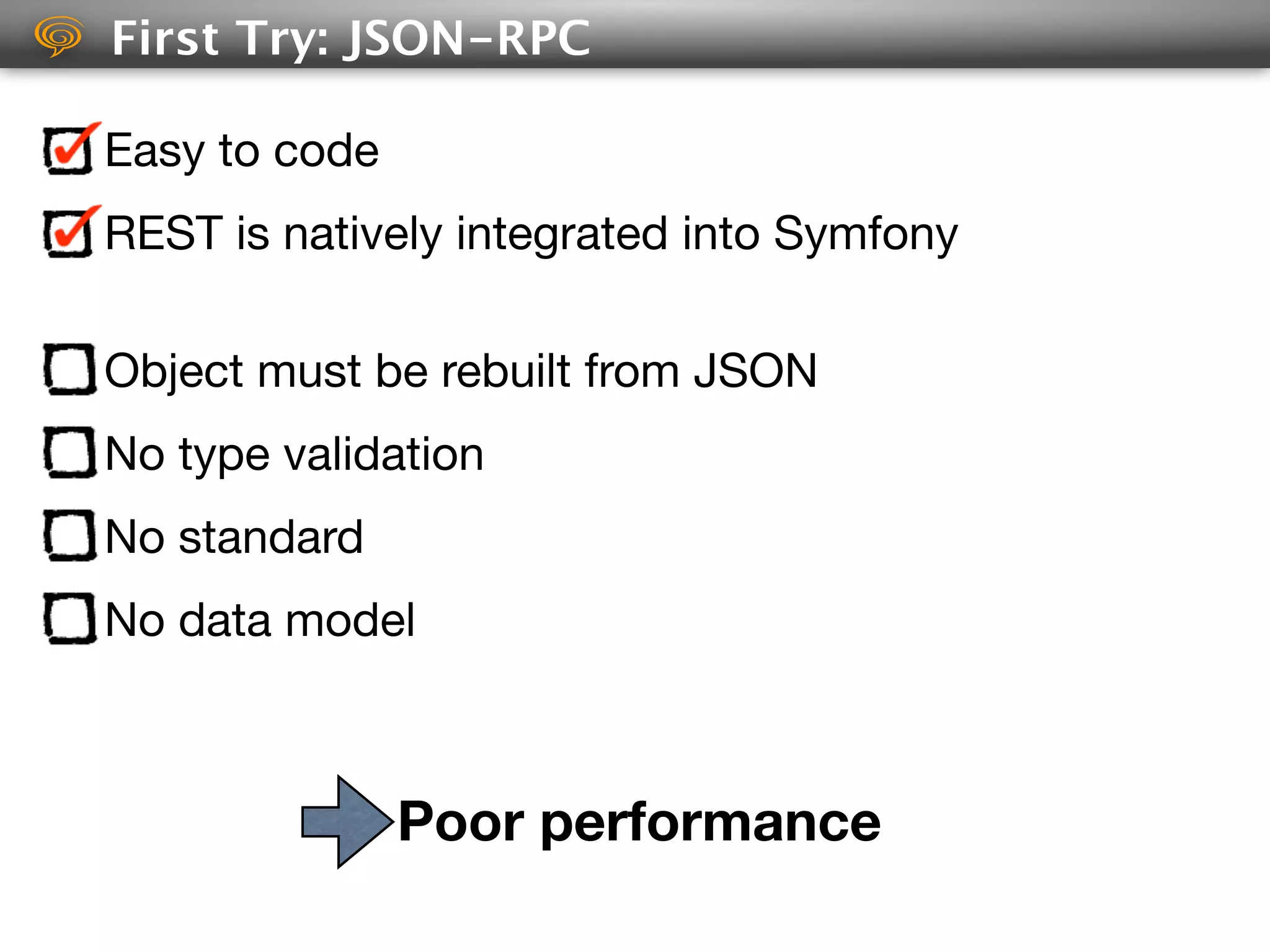 First Try: JSON-RPC

Easy to code

REST is natively integrated into Symfony

Object must be rebuilt from JSON

No type validation

No standard

No data model

Poor performance